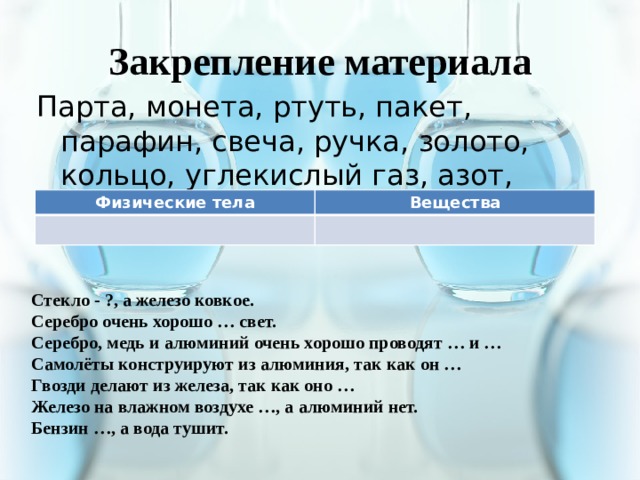 Закрепление материала

Парта, монета, ртуть, пакет, парафин, свеча, ручка, золото, кольцо, углекислый газ, азот,

| Физические тела | Вещества |
|---|---|
| | |

Стекло - ?, а железо ковкое.
Серебро очень хорошо … свет.
Серебро, медь и алюминий очень хорошо проводят … и …
Самолёты конструируют из алюминия, так как он …
Гвозди делают из железа, так как оно …
Железо на влажном воздухе …, а алюминий нет.
Бензин …, а вода тушит.